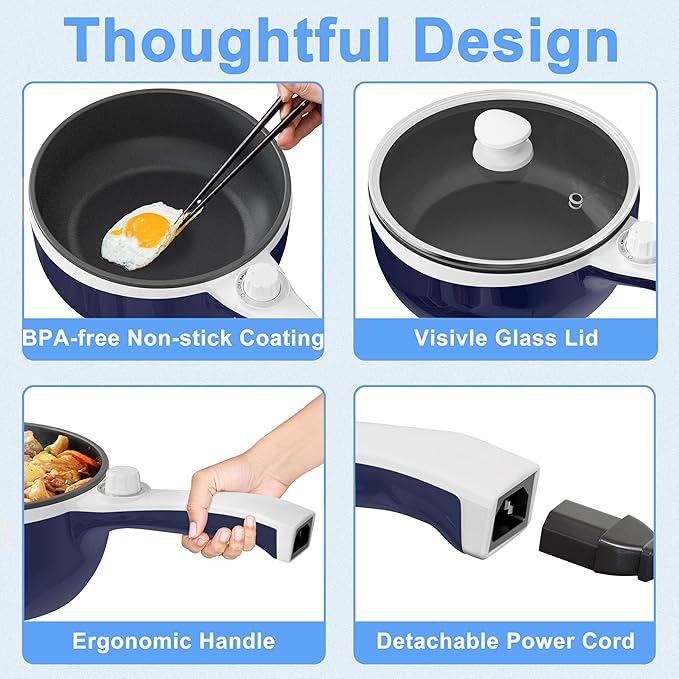 Thoughtful Design

BPA-free Non-stick Coating

Visivle Glass Lid

Ergonomic Handle

Detachable Power Cord